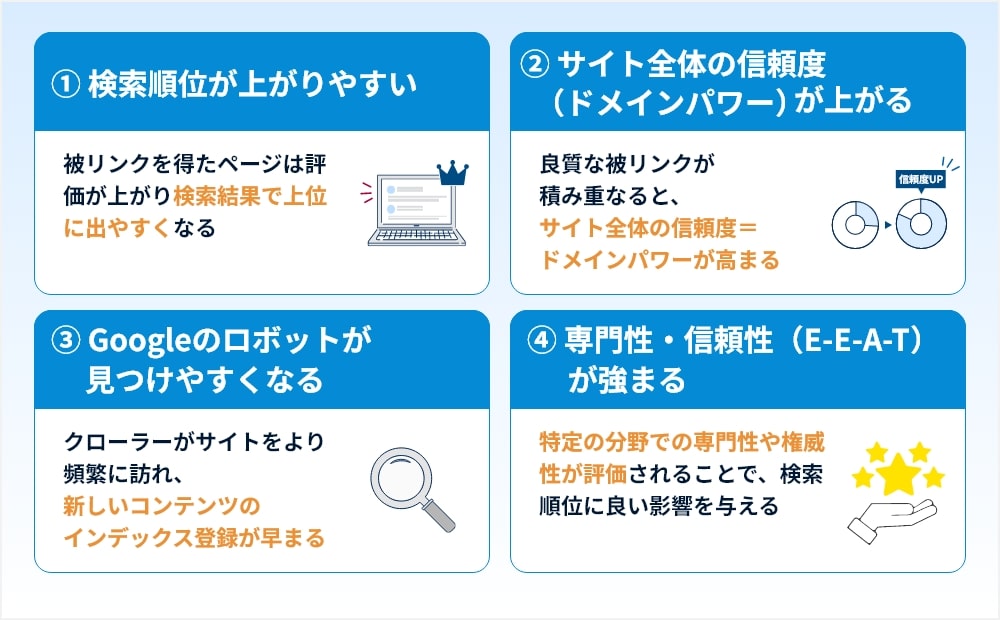 ① 検索順位が上がりやすい

被リンクを得たページは評価が上がり検索結果で上位に出やすくなる

② サイト全体の信頼度（ドメインパワー）が上がる

良質な被リンクが積み重なると、サイト全体の信頼度＝ドメインパワーが高まる

信頼度UP

③ Googleのロボットが見つけやすくなる

クローラーがサイトをより頻繁に訪れ、新しいコンテンツのインデックス登録が早まる

④ 専門性・信頼性（E-E-A-T）が強まる

特定の分野での専門性や権威性が評価されることで、検索順位に良い影響を与える